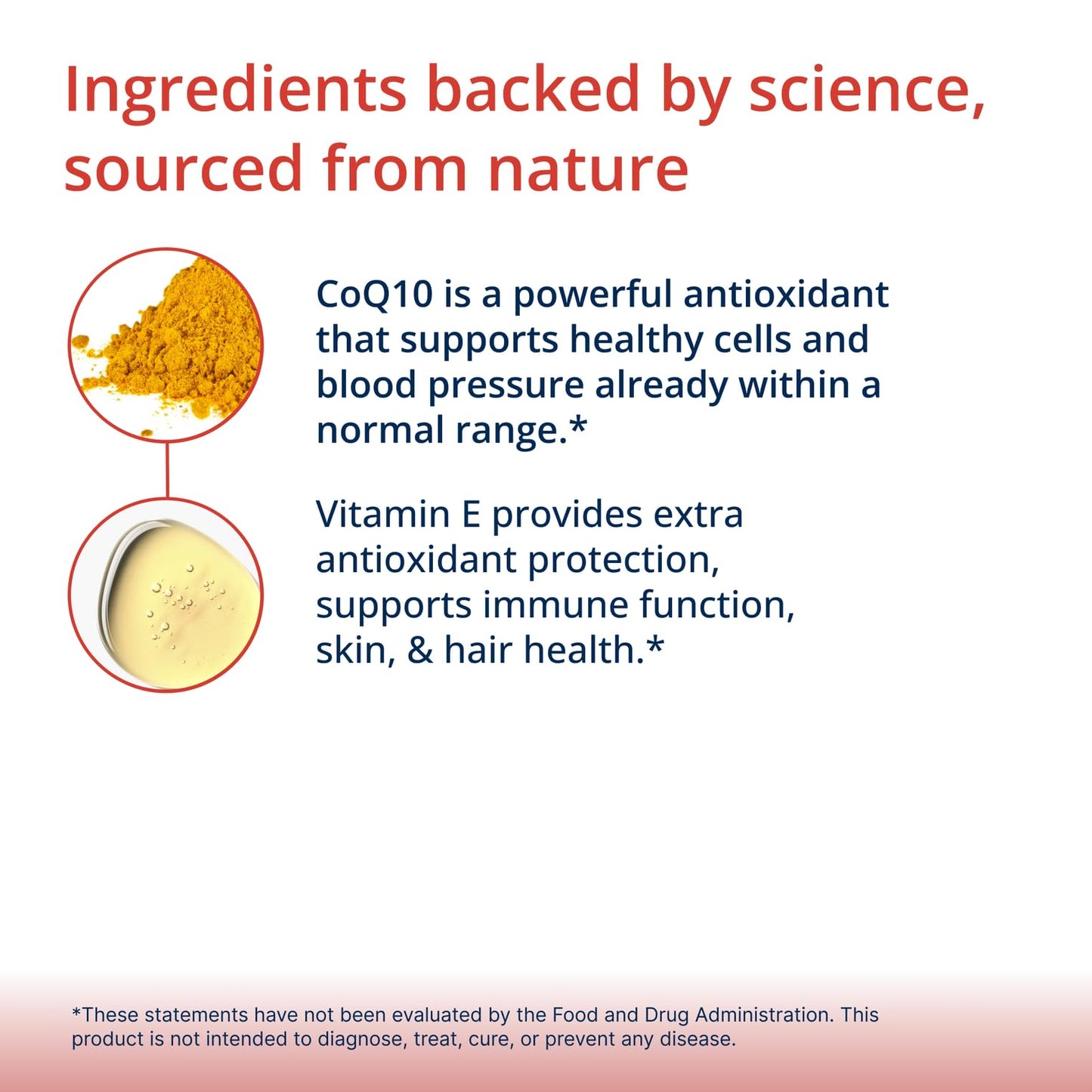 Ingredients backed by science, sourced from nature

CoQ10 is a powerful antioxidant that supports healthy cells and blood pressure already within a normal range.*

Vitamin E provides extra antioxidant protection, supports immune function, skin, & hair health.*

*These statements have not been evaluated by the Food and Drug Administration. This product is not intended to diagnose, treat, cure, or prevent any disease.